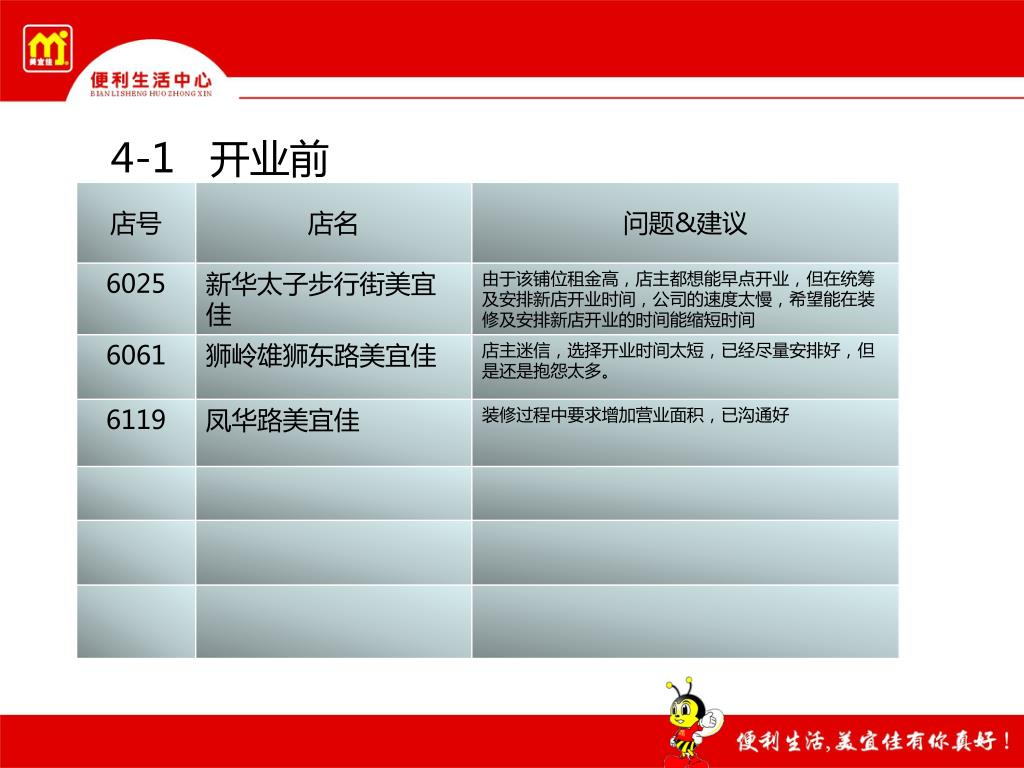 美宜佳

便利生活中心
BIAN LI SHENG HUO ZHONG XIN

4-1 开业前

| 店号 | 店名 | 问题&建议 |
|---|---|---|
| 6025 | 新华太子步行街美宜佳 | 由于该铺位租金高，店主都想能早点开业，但在统筹及安排新店开业时间，公司的速度太慢，希望能在装修及安排新店开业的时间能缩短时间 |
| 6061 | 狮岭雄狮东路美宜佳 | 店主迷信，选择开业时间太短，已经尽量安排好，但是还是抱怨太多。 |
| 6119 | 凤华路美宜佳 | 装修过程中要求增加营业面积，已沟通好 |
| | | |
| | | |
| | | |

便利生活，美宜佳有你真好！